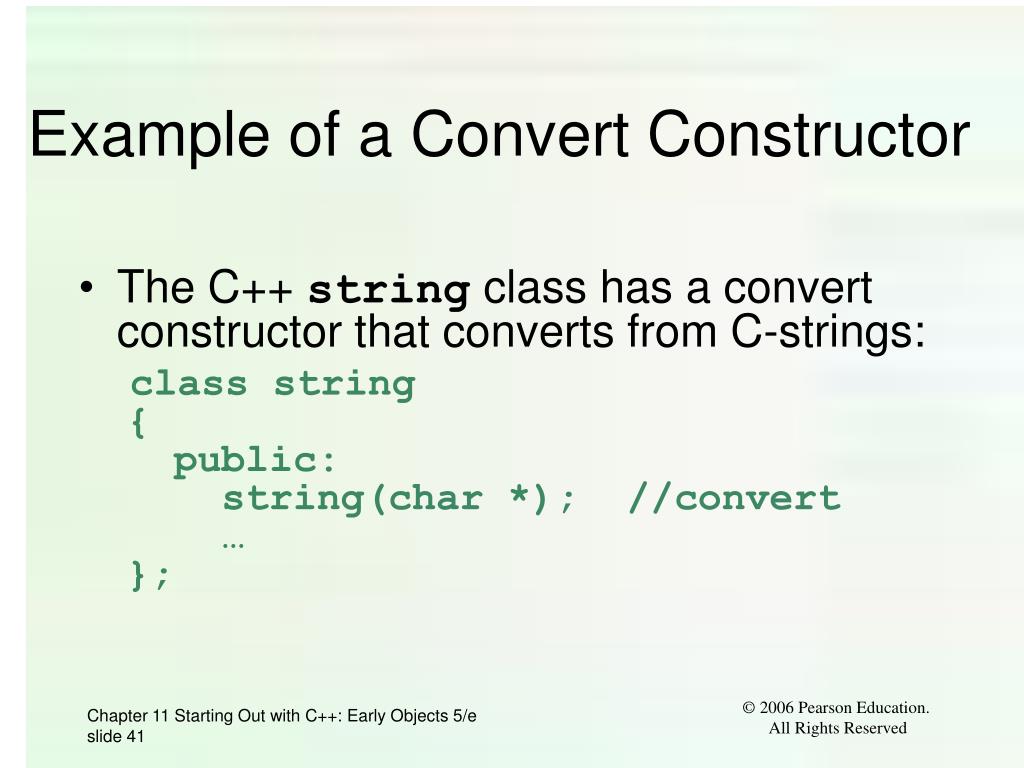 Example of a Convert Constructor

• The C++ string class has a convert constructor that converts from C-strings:

class string
{
  public:
    string(char *);  //convert
    …
};

Chapter 11 Starting Out with C++: Early Objects 5/e
slide 41

© 2006 Pearson Education.
All Rights Reserved